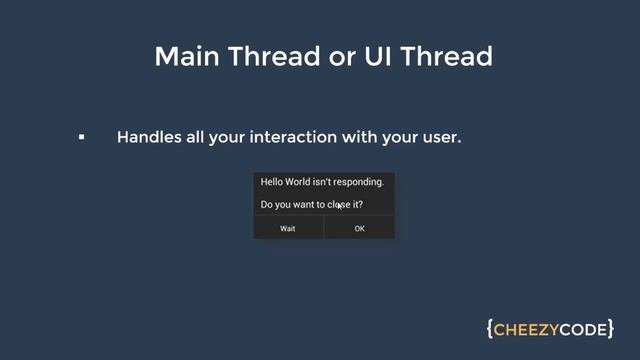 Main Thread or UI Thread

▪ Handles all your interaction with your user.

Hello World isn't responding.

Do you want to close it?

Wait OK

{CHEEZYCODE}